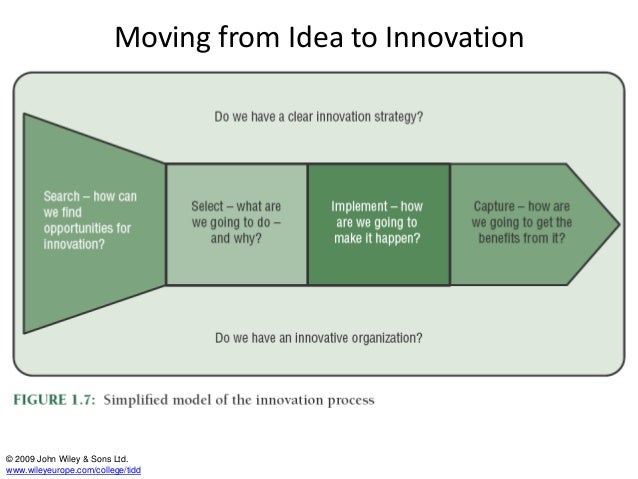 Moving from Idea to Innovation

Do we have a clear innovation strategy?

Search – how can we find opportunities for innovation?

Select – what are we going to do – and why?

Implement – how are we going to make it happen?

Capture – how are we going to get the benefits from it?

Do we have an innovative organization?

FIGURE 1.7: Simplified model of the innovation process

© 2009 John Wiley & Sons Ltd.
www.wileyeurope.com/college/tidd